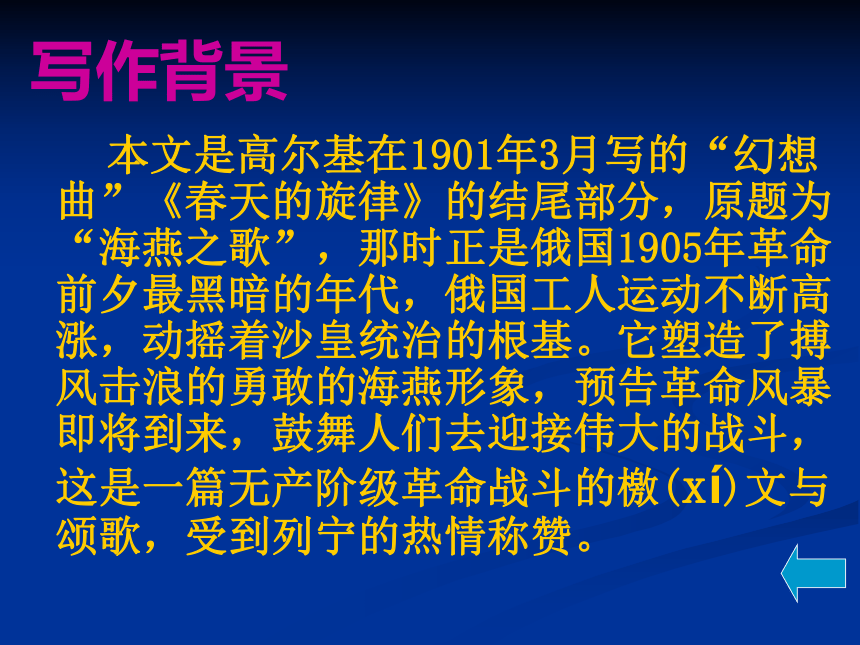 写作背景

本文是高尔基在1901年3月写的“幻想曲”《春天的旋律》的结尾部分，原题为“海燕之歌”，那时正是俄国1905年革命前夕最黑暗的年代，俄国工人运动不断高涨，动摇着沙皇统治的根基。它塑造了搏风击浪的勇敢的海燕形象，预告革命风暴即将到来，鼓舞人们去迎接伟大的战斗，这是一篇无产阶级革命战斗的檄(xí)文与颂歌，受到列宁的热情称赞。